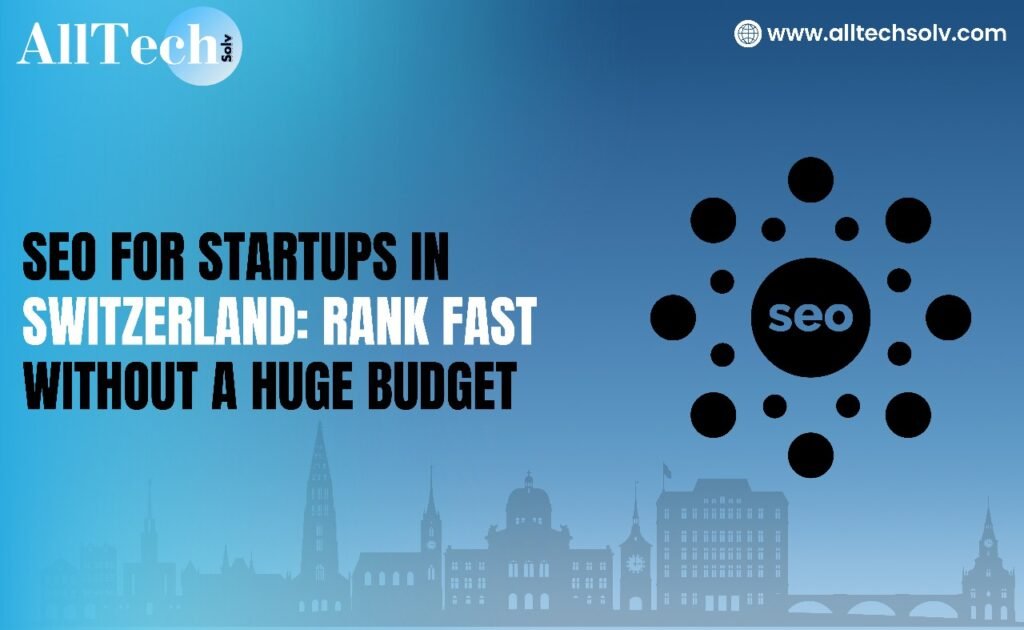 AllTech Solv

www.alltechsolv.com

SEO FOR STARTUPS IN SWITZERLAND: RANK FAST WITHOUT A HUGE BUDGET

seo